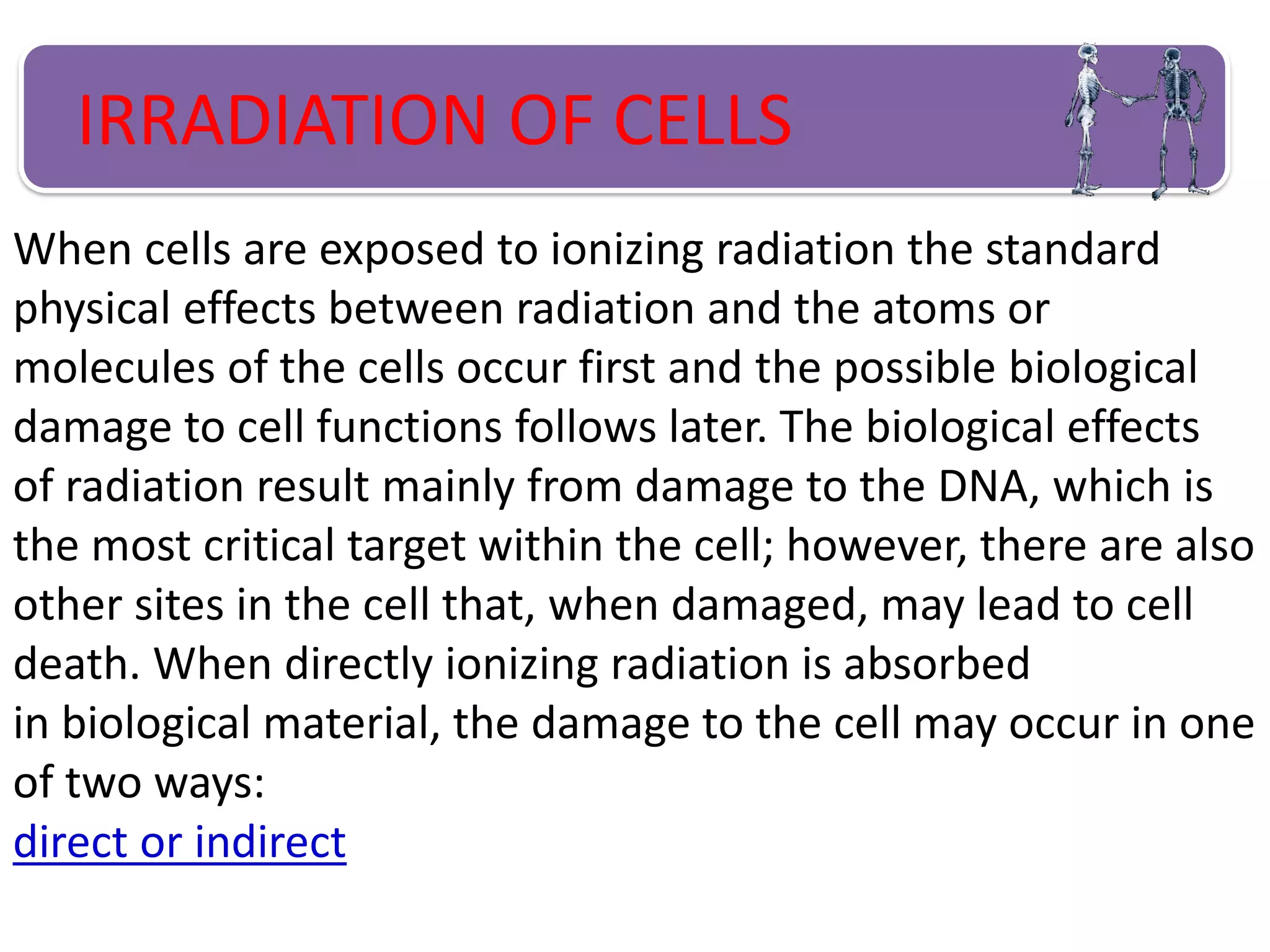 IRRADIATION OF CELLS

When cells are exposed to ionizing radiation the standard physical effects between radiation and the atoms or molecules of the cells occur first and the possible biological damage to cell functions follows later. The biological effects of radiation result mainly from damage to the DNA, which is the most critical target within the cell; however, there are also other sites in the cell that, when damaged, may lead to cell death. When directly ionizing radiation is absorbed in biological material, the damage to the cell may occur in one of two ways:
direct or indirect